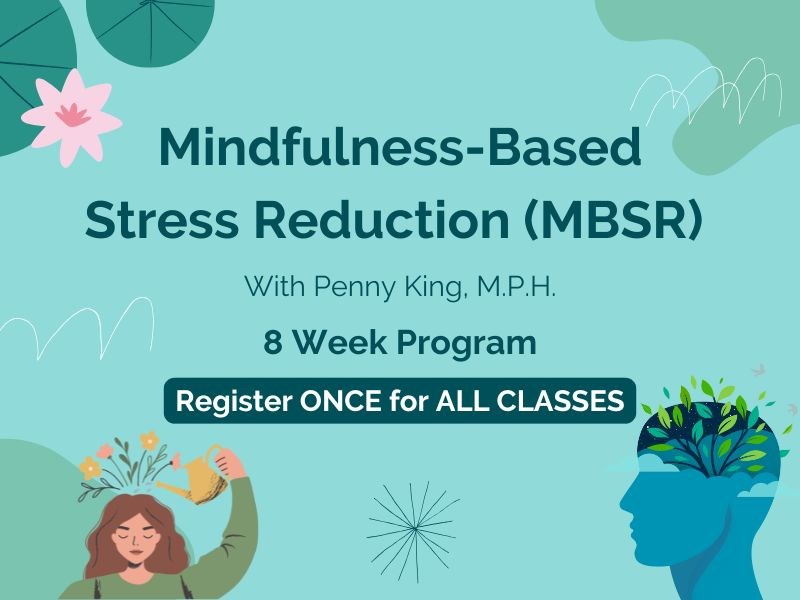 Mindfulness-Based Stress Reduction (MBSR)

With Penny King, M.P.H.

8 Week Program

Register ONCE for ALL CLASSES